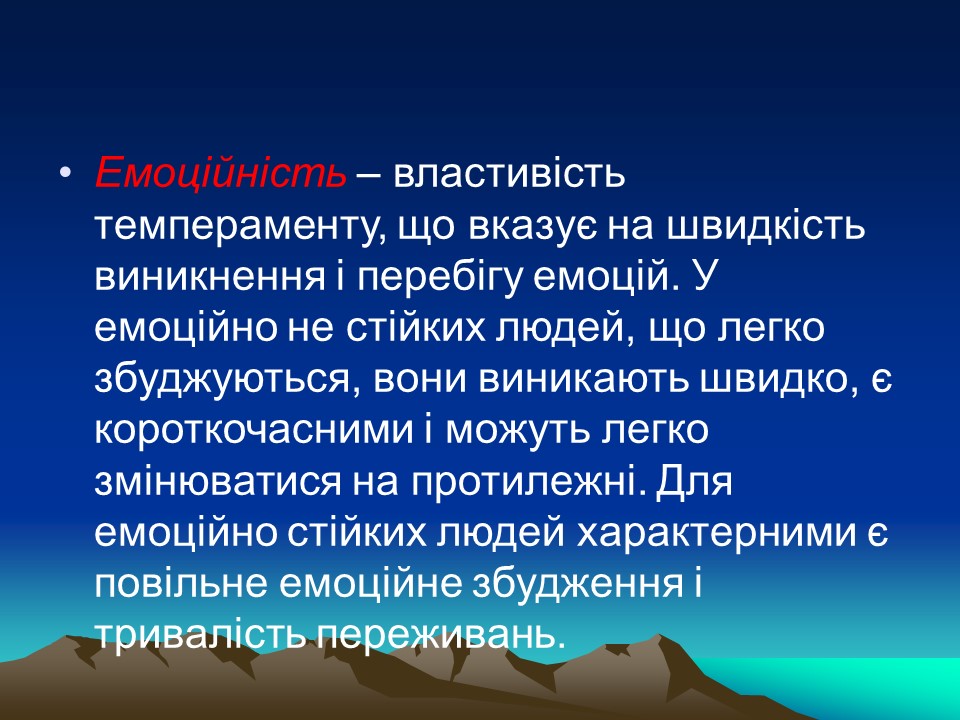 • Емоційність – властивість темпераменту, що вказує на швидкість виникнення і перебігу емоцій. У емоційно не стійких людей, що легко збуджуються, вони виникають швидко, є короткочасними і можуть легко змінюватися на протилежні. Для емоційно стійких людей характерними є повільне емоційне збудження і тривалість переживань.